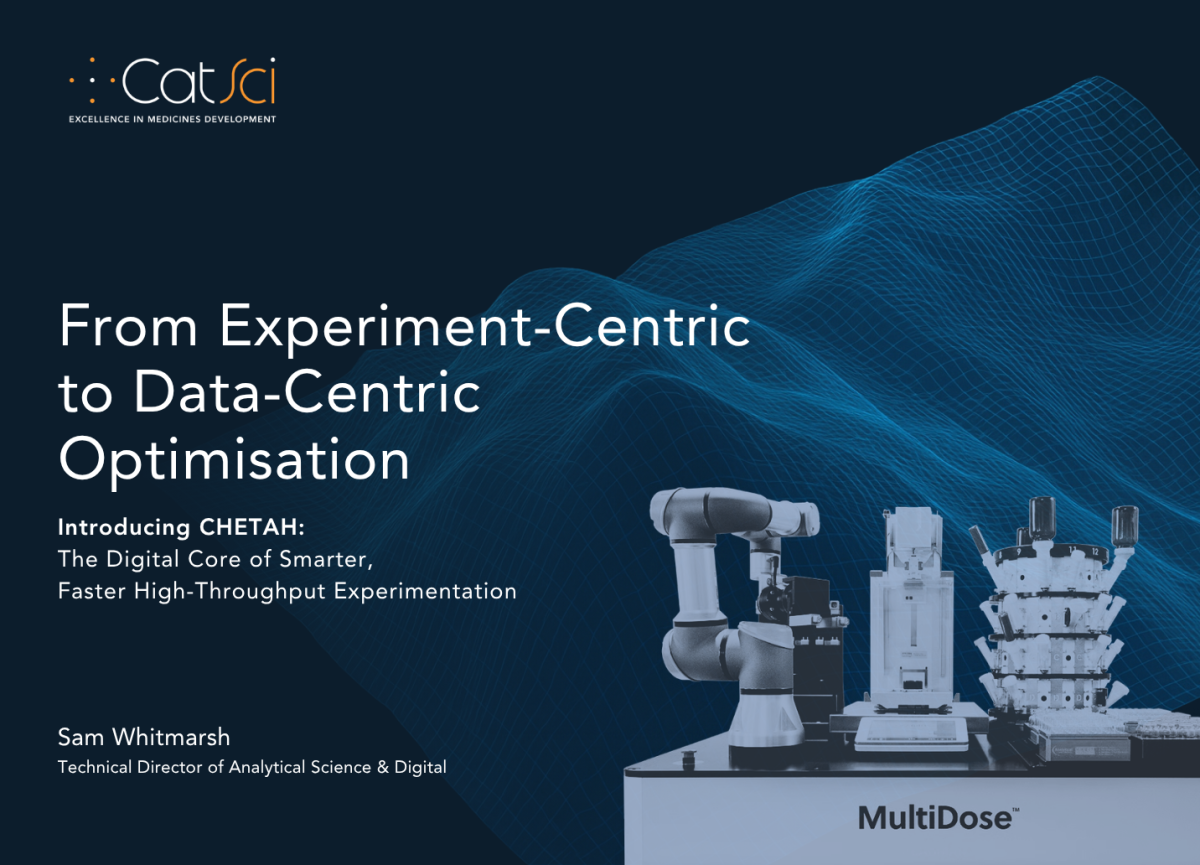 CatSci
EXCELLENCE IN MEDICINES DEVELOPMENT

From Experiment-Centric to Data-Centric Optimisation

Introducing CHETAH:
The Digital Core of Smarter, Faster High-Throughput Experimentation

Sam Whitmarsh
Technical Director of Analytical Science & Digital

MultiDose™